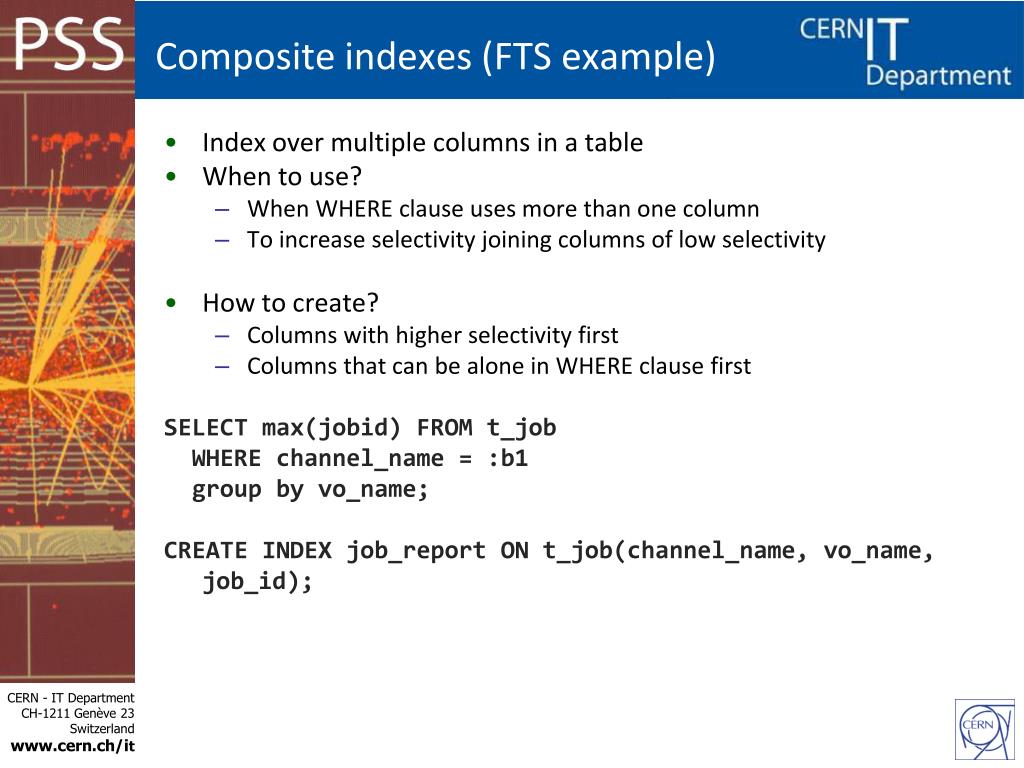 PSS

Composite indexes (FTS example)

CERN IT Department

• Index over multiple columns in a table
• When to use?
– When WHERE clause uses more than one column
– To increase selectivity joining columns of low selectivity

• How to create?
– Columns with higher selectivity first
– Columns that can be alone in WHERE clause first

SELECT max(jobid) FROM t_job
WHERE channel_name = :b1
group by vo_name;

CREATE INDEX job_report ON t_job(channel_name, vo_name, job_id);

CERN - IT Department
CH-1211 Genève 23
Switzerland
www.cern.ch/it

CERN